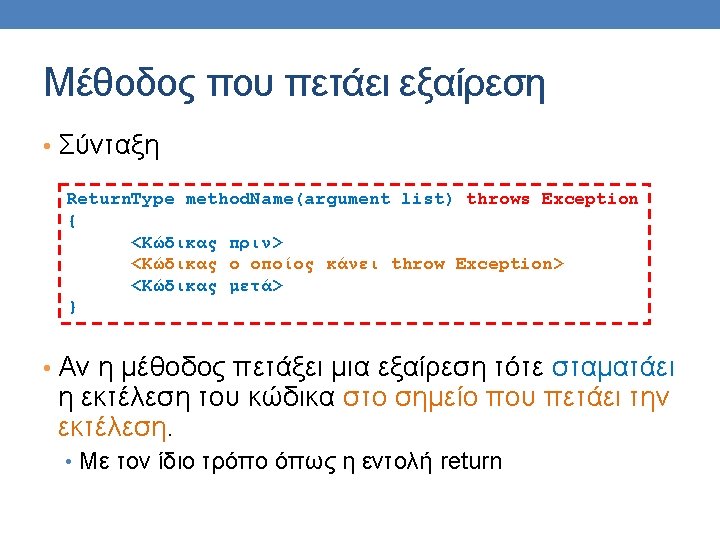 Μέθοδος που πετάει εξαίρεση

• Σύνταξη

ReturnType methodName(argument list) throws Exception
{
<Κώδικας πριν>
<Κώδικας ο οποίος κάνει throw Exception>
<Κώδικας μετά>
}

• Αν η μέθοδος πετάξει μια εξαίρεση τότε σταματάει η εκτέλεση του κώδικα στο σημείο που πετάει την εκτέλεση.
• Με τον ίδιο τρόπο όπως η εντολή return